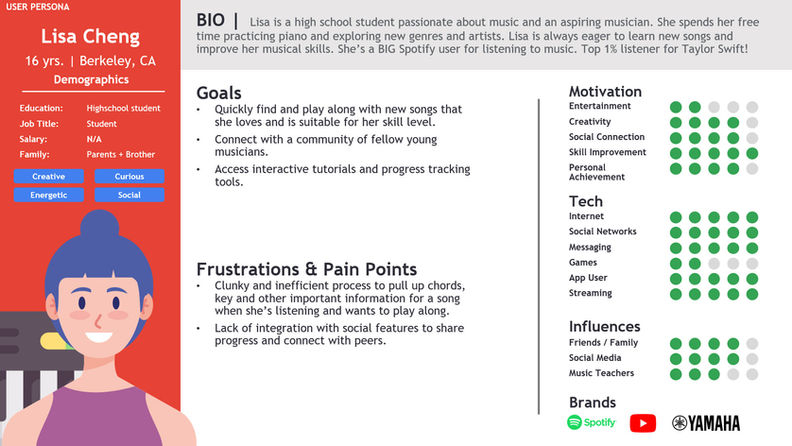 USER PERSONA

Lisa Cheng

16 yrs. | Berkeley, CA

Demographics

Education: Highschool student
Job Title: Student
Salary: N/A
Family: Parents + Brother

Creative
Curious
Energetic
Social

BIO | Lisa is a high school student passionate about music and an aspiring musician. She spends her free time practicing piano and exploring new genres and artists. Lisa is always eager to learn new songs and improve her musical skills. She's a BIG Spotify user for listening to music. Top 1% listener for Taylor Swift!

Goals

• Quickly find and play along with new songs that she loves and is suitable for her skill level.
• Connect with a community of fellow young musicians.
• Access interactive tutorials and progress tracking tools.

Frustrations & Pain Points

• Clunky and inefficient process to pull up chords, key and other important information for a song when she's listening and wants to play along.
• Lack of integration with social features to share progress and connect with peers.

Motivation
Entertainment
Creativity
Social Connection
Skill Improvement
Personal Achievement

Tech
Internet
Social Networks
Messaging
Games
App User
Streaming

Influences
Friends / Family
Social Media
Music Teachers

Brands
Spotify
YAMAHA